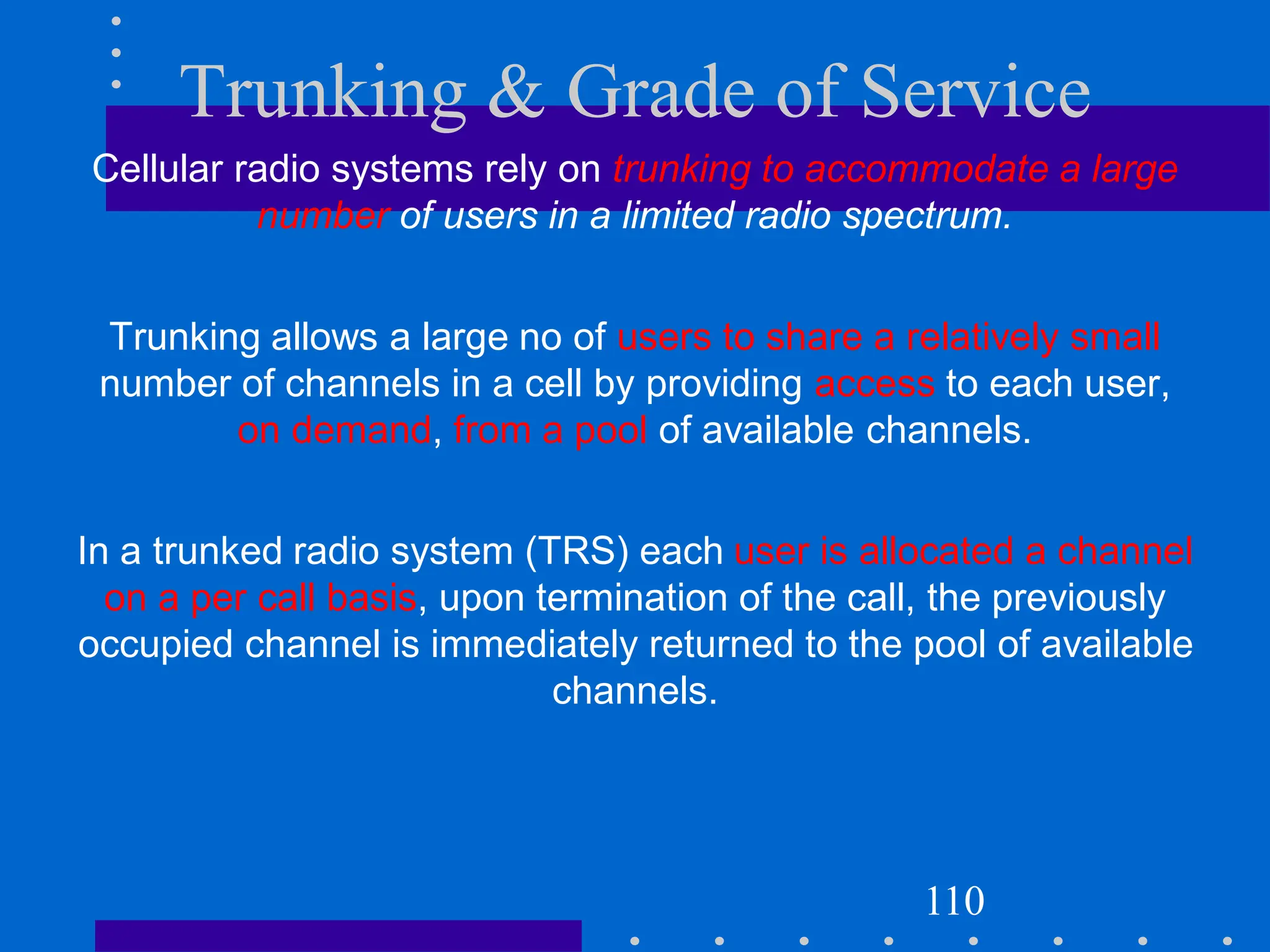 Trunking & Grade of Service

Cellular radio systems rely on trunking to accommodate a large number of users in a limited radio spectrum.

Trunking allows a large no of users to share a relatively small number of channels in a cell by providing access to each user, on demand, from a pool of available channels.

In a trunked radio system (TRS) each user is allocated a channel on a per call basis, upon termination of the call, the previously occupied channel is immediately returned to the pool of available channels.

110